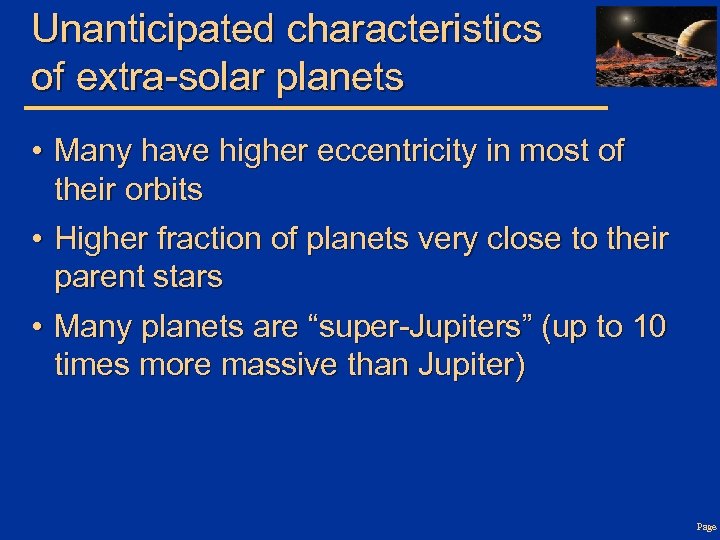 Unanticipated characteristics of extra-solar planets

• Many have higher eccentricity in most of their orbits

• Higher fraction of planets very close to their parent stars

• Many planets are “super-Jupiters” (up to 10 times more massive than Jupiter)

Page